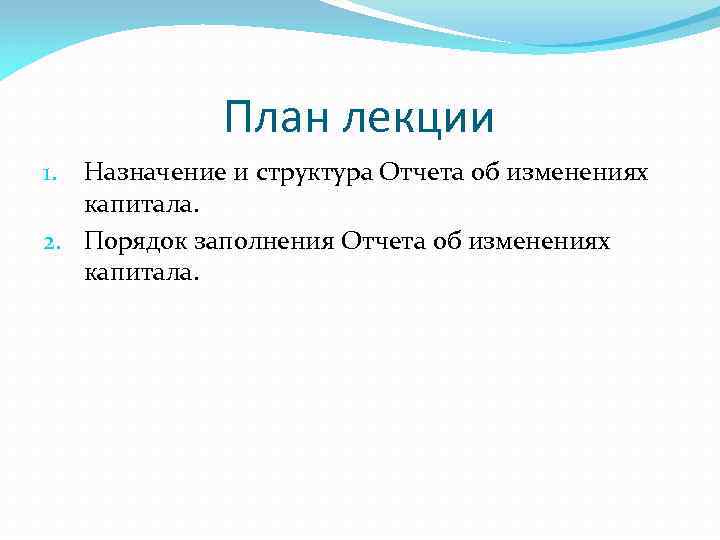 План лекции

1. Назначение и структура Отчета об изменениях капитала.
2. Порядок заполнения Отчета об изменениях капитала.